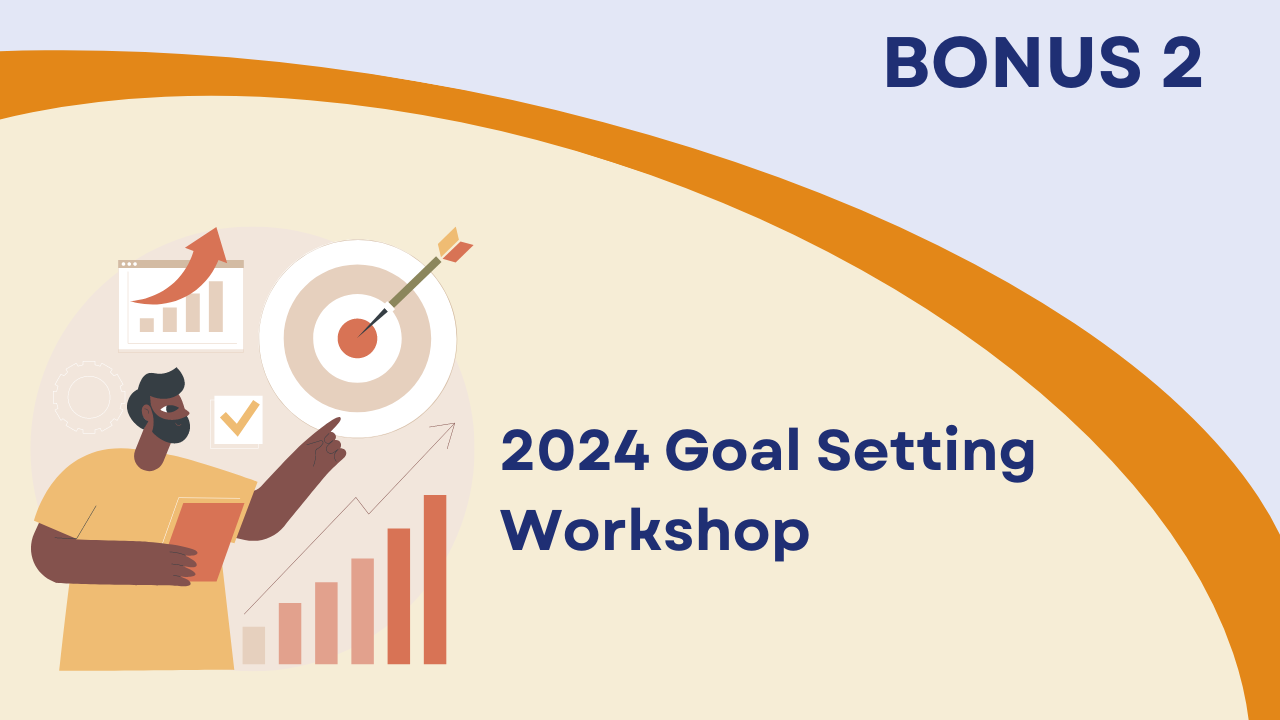 BONUS 2

2024 Goal Setting Workshop